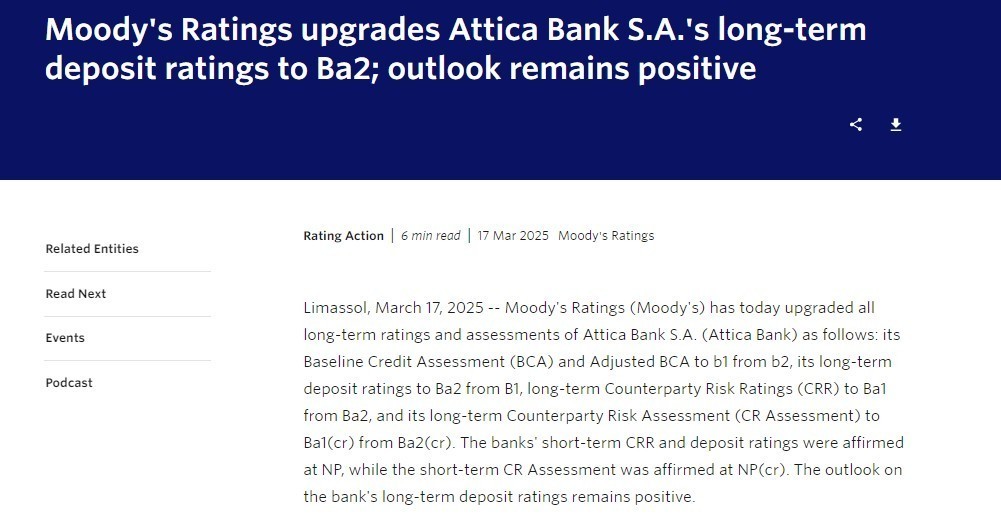 Moody's Ratings upgrades Attica Bank S.A.'s long-term deposit ratings to Ba2; outlook remains positive

Related Entities

Read Next

Events

Podcast

Rating Action | 6 min read | 17 Mar 2025 Moody's Ratings

Limassol, March 17, 2025 -- Moody's Ratings (Moody's) has today upgraded all long-term ratings and assessments of Attica Bank S.A. (Attica Bank) as follows: its Baseline Credit Assessment (BCA) and Adjusted BCA to b1 from b2, its long-term deposit ratings to Ba2 from B1, long-term Counterparty Risk Ratings (CRR) to Ba1 from Ba2, and its long-term Counterparty Risk Assessment (CR Assessment) to Ba1(cr) from Ba2(cr). The banks' short-term CRR and deposit ratings were affirmed at NP, while the short-term CR Assessment was affirmed at NP(cr). The outlook on the bank's long-term deposit ratings remains positive.